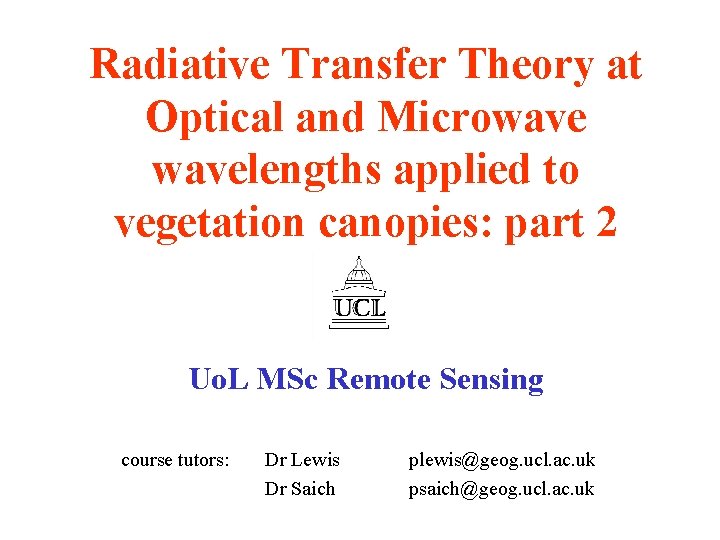 Radiative Transfer Theory at Optical and Microwave wavelengths applied to vegetation canopies: part 2

UCL

UoL MSc Remote Sensing

course tutors: Dr Lewis plewis@geog.ucl.ac.uk
Dr Saich psaich@geog.ucl.ac.uk